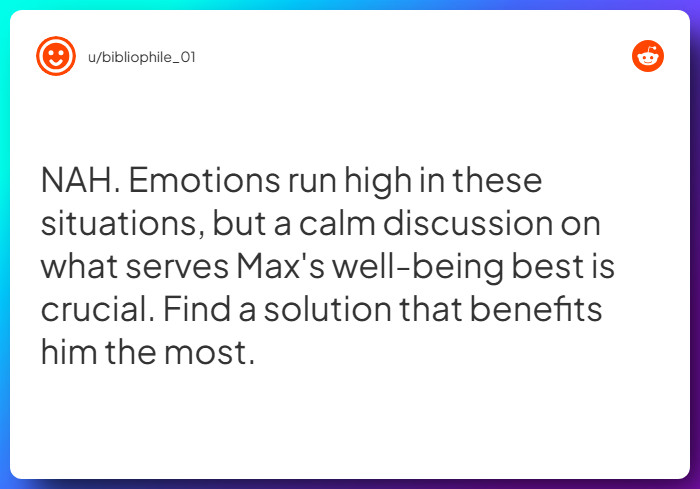 u/bibliophile_01

NAH. Emotions run high in these situations, but a calm discussion on what serves Max's well-being best is crucial. Find a solution that benefits him the most.